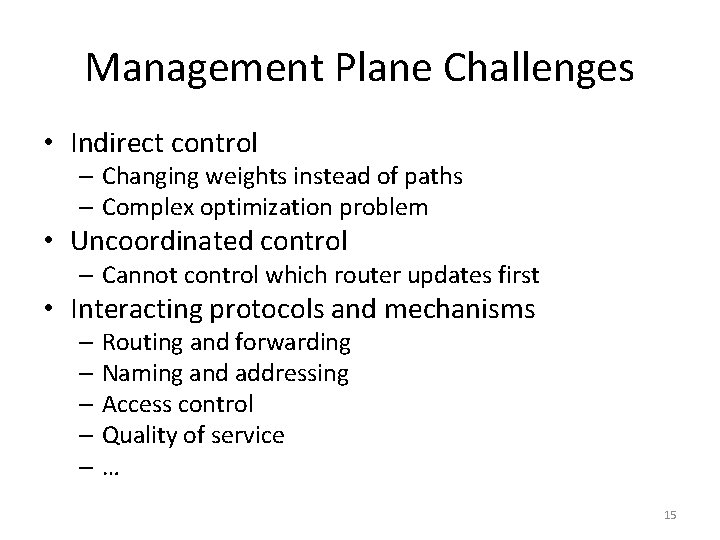 Management Plane Challenges

• Indirect control
  – Changing weights instead of paths
  – Complex optimization problem
• Uncoordinated control
  – Cannot control which router updates first
• Interacting protocols and mechanisms
  – Routing and forwarding
  – Naming and addressing
  – Access control
  – Quality of service
  – …

15